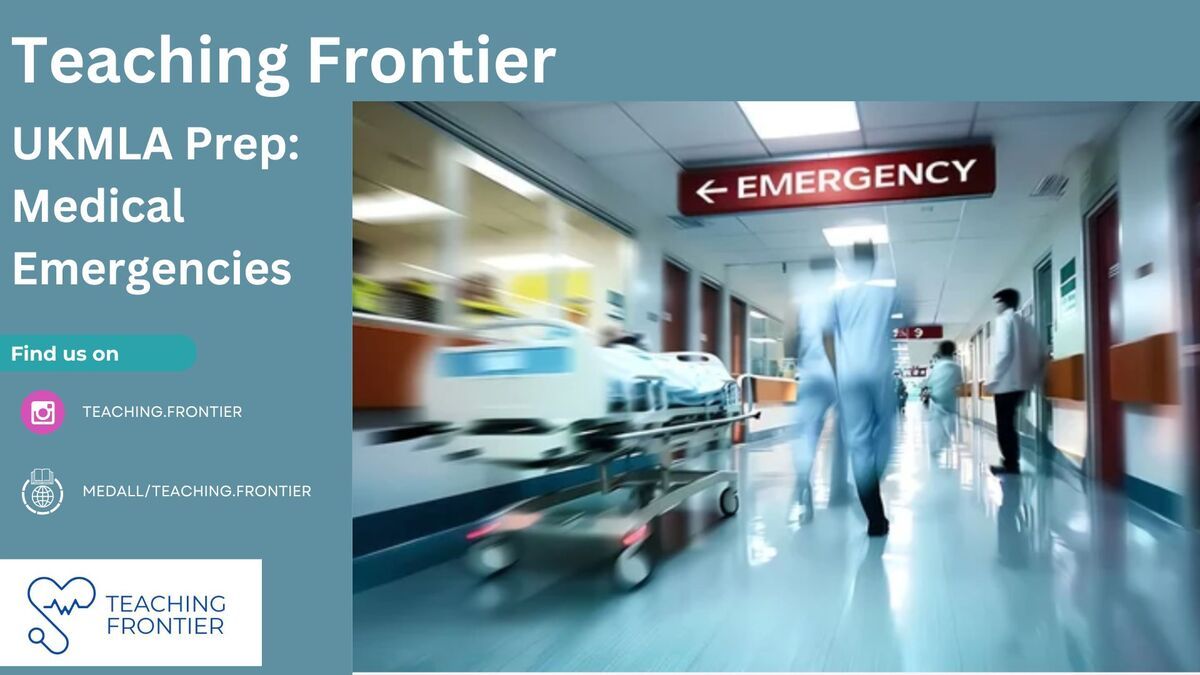 Teaching Frontier

UKMLA Prep: Medical Emergencies

Find us on

TEACHING.FRONTIER

MEDALL/TEACHING.FRONTIER

TEACHING FRONTIER

← EMERGENCY